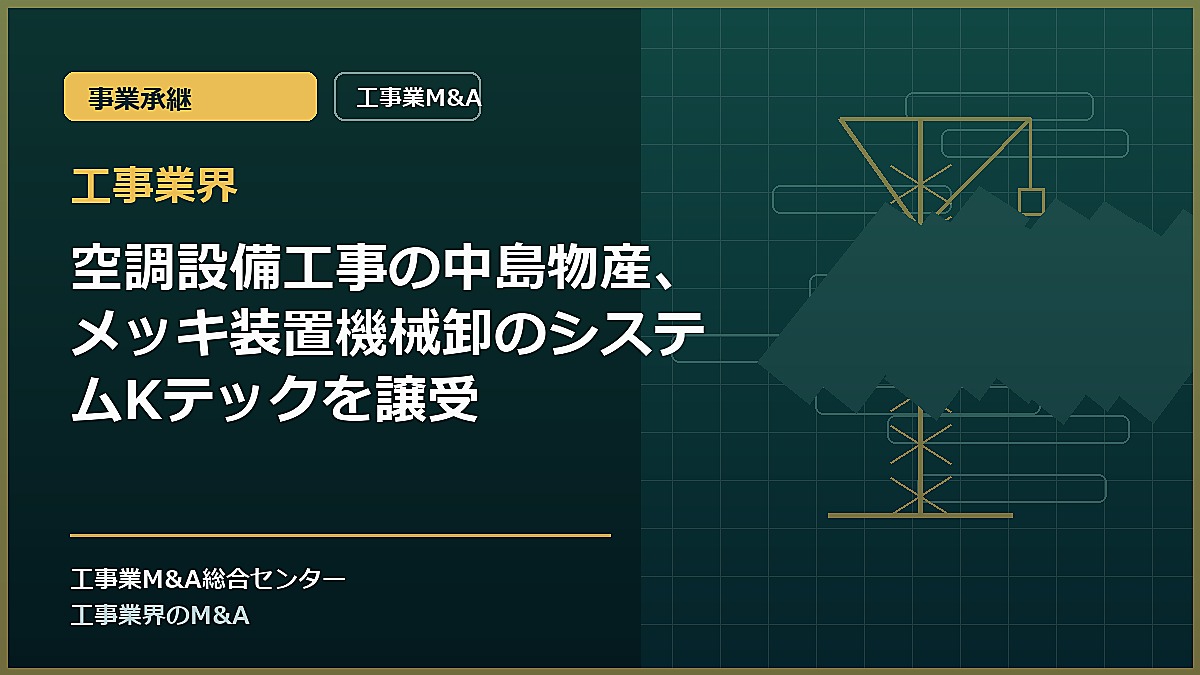 事業承継

工事業M&A

工事業界

空調設備工事の中島物産、メッキ装置機械卸のシステムKテックを譲受

工事業M&A総合センター
工事業界のM&A